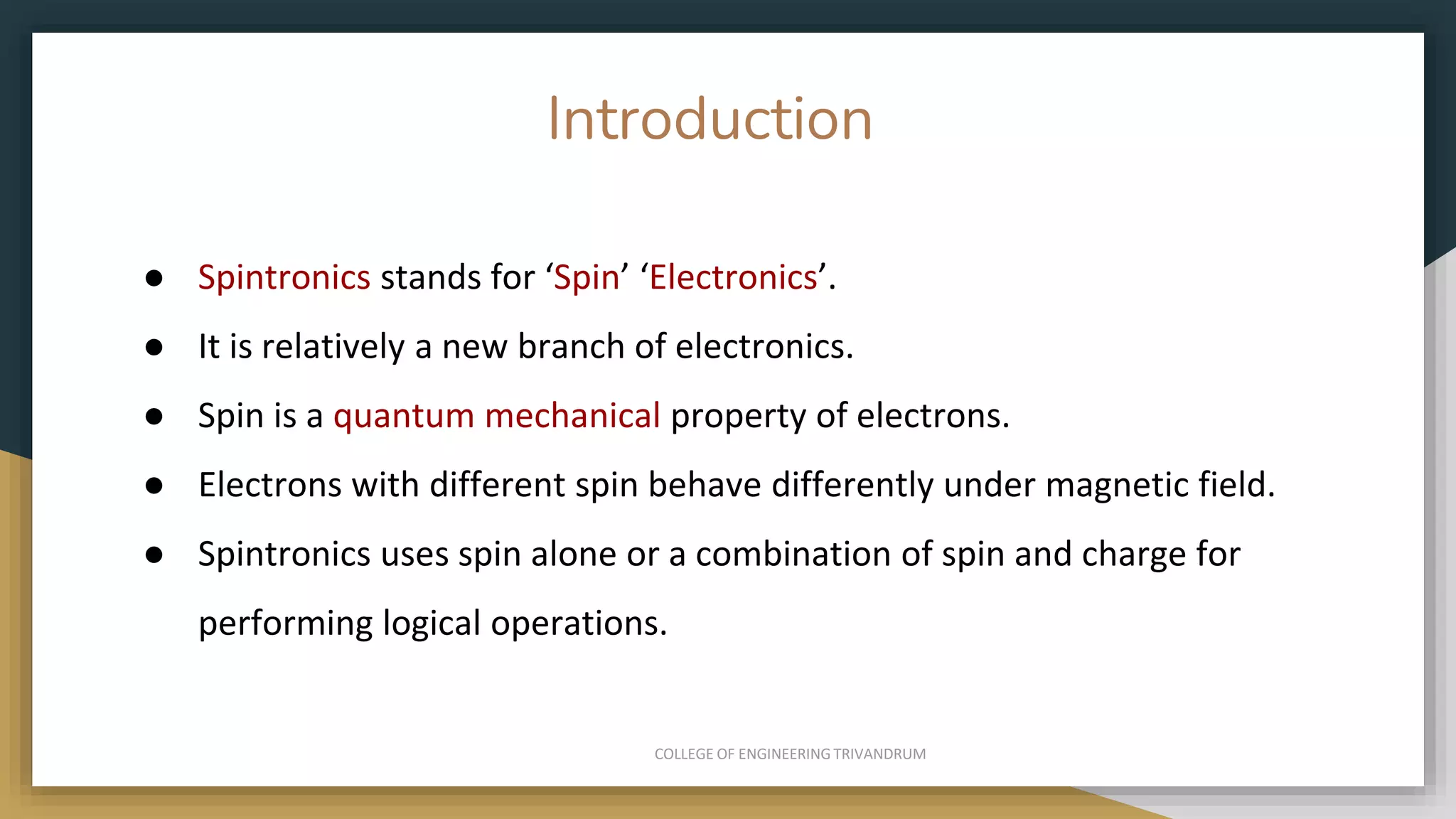 Introduction

● Spintronics stands for ‘Spin’ ‘Electronics’.

● It is relatively a new branch of electronics.

● Spin is a quantum mechanical property of electrons.

● Electrons with different spin behave differently under magnetic field.

● Spintronics uses spin alone or a combination of spin and charge for performing logical operations.

COLLEGE OF ENGINEERING TRIVANDRUM